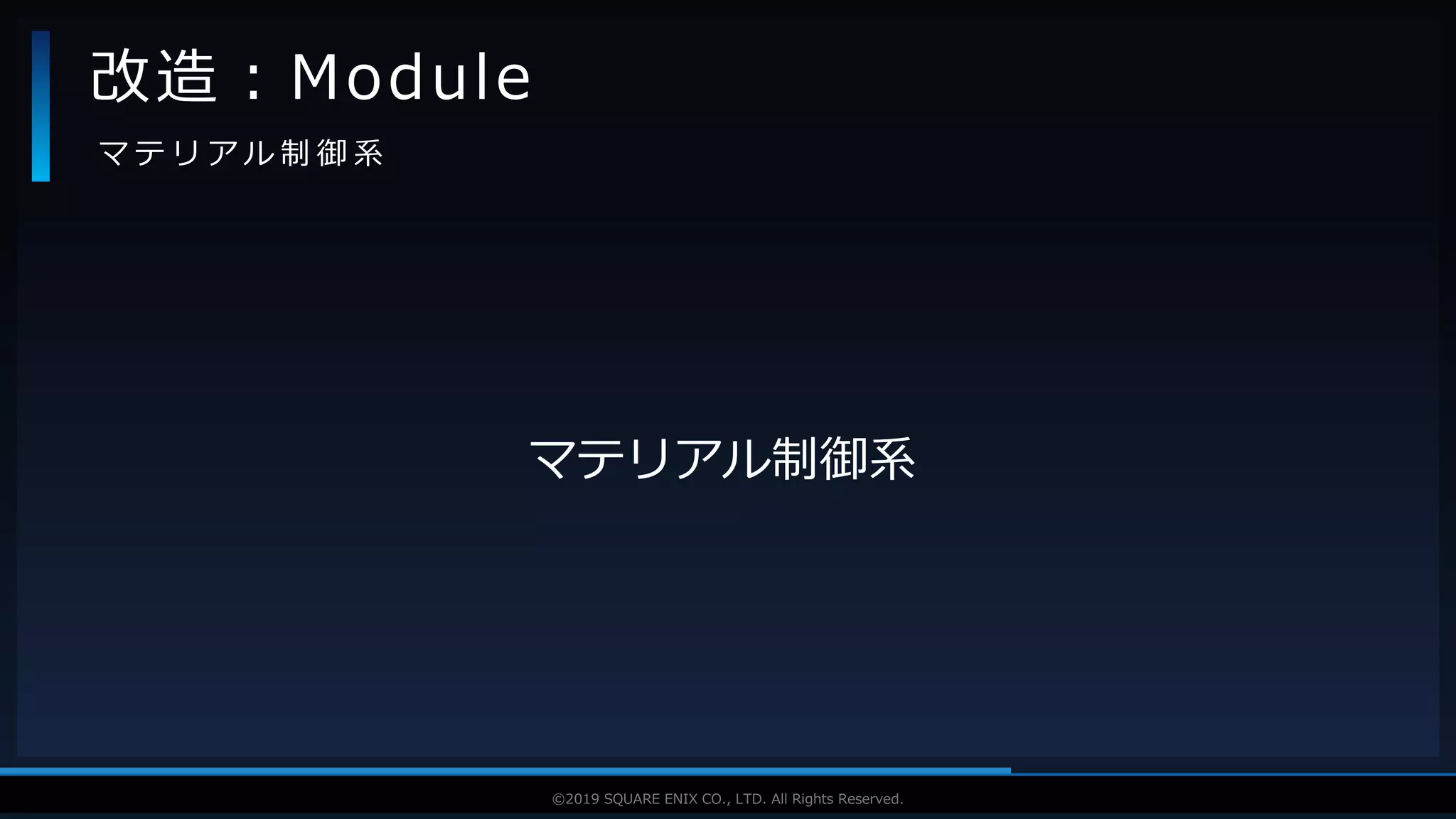 改造：Module

マテリアル制御系

マテリアル制御系

©2019 SQUARE ENIX CO., LTD. All Rights Reserved.